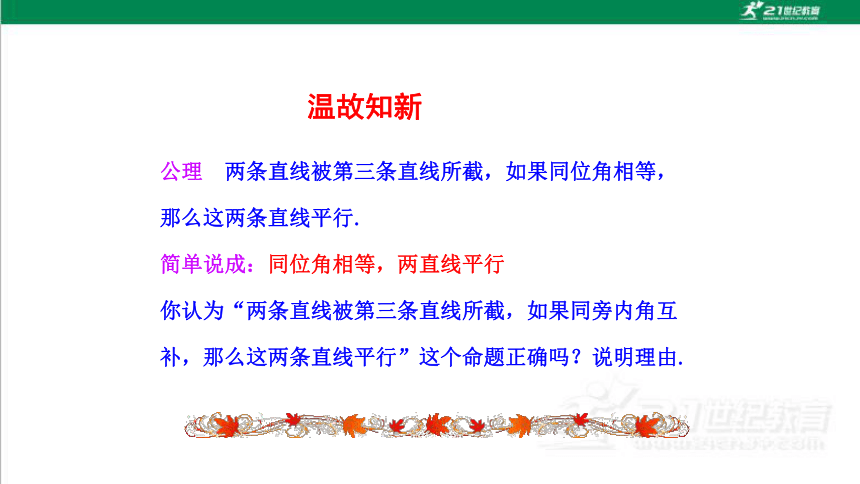 21世纪教育

温故知新

公理　两条直线被第三条直线所截，如果同位角相等，那么这两条直线平行.

简单说成：同位角相等，两直线平行

你认为“两条直线被第三条直线所截，如果同旁内角互补，那么这两条直线平行”这个命题正确吗？说明理由.

21世纪教育